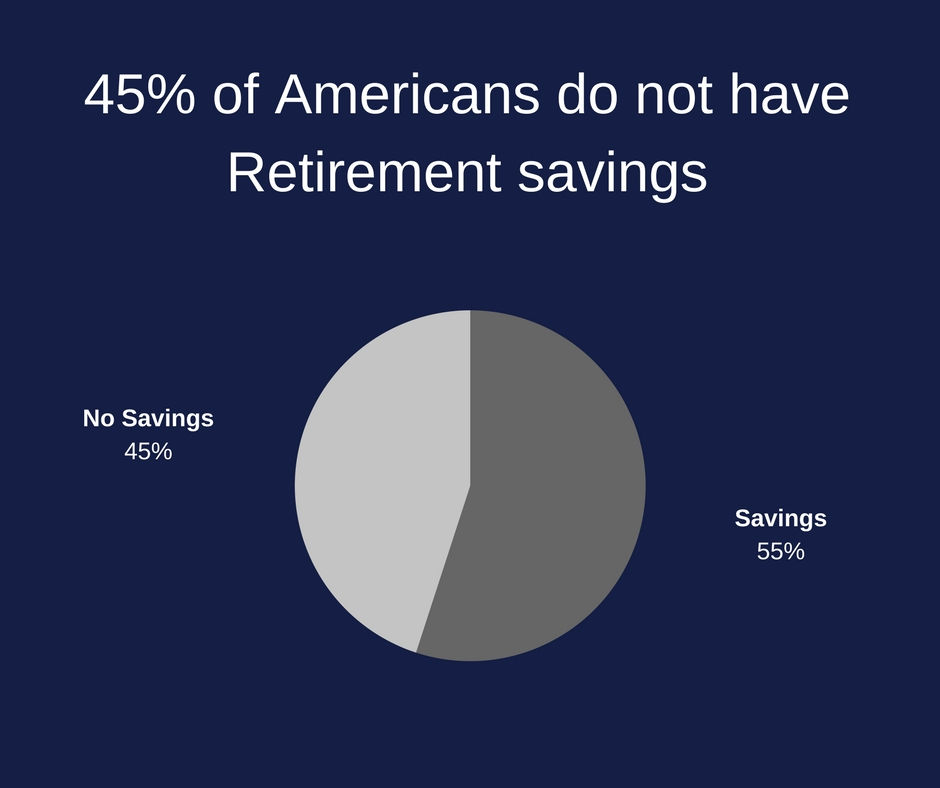 45% of Americans do not have Retirement savings

No Savings
45%

Savings
55%